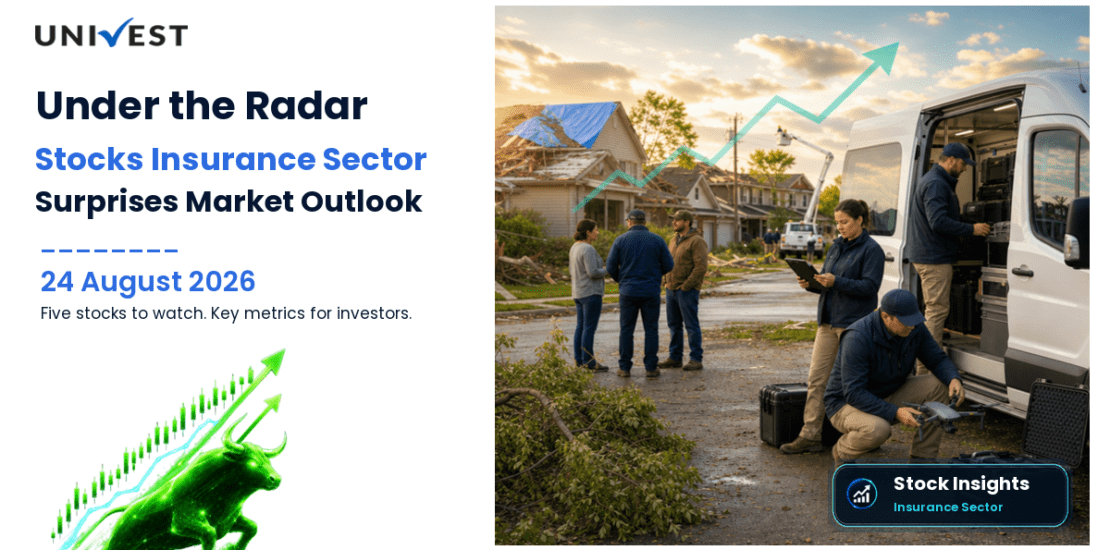 UNIVEST

Under the Radar

Stocks Insurance Sector

Surprises Market Outlook

24 August 2026

Five stocks to watch. Key metrics for investors.

Stock Insights

Insurance Sector